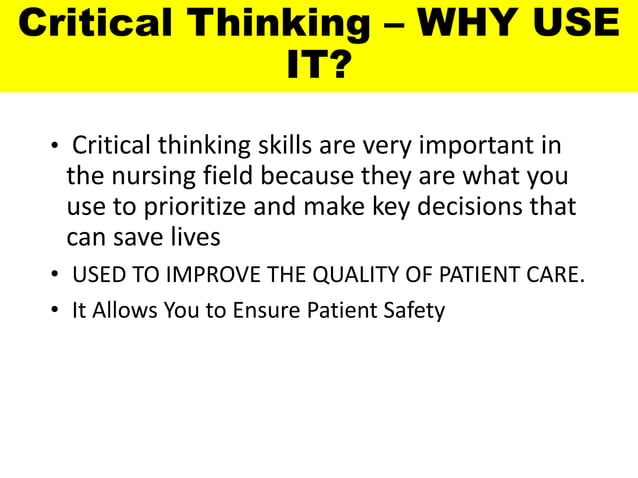 Critical Thinking – WHY USE IT?

• Critical thinking skills are very important in the nursing field because they are what you use to prioritize and make key decisions that can save lives

• USED TO IMPROVE THE QUALITY OF PATIENT CARE.

• It Allows You to Ensure Patient Safety